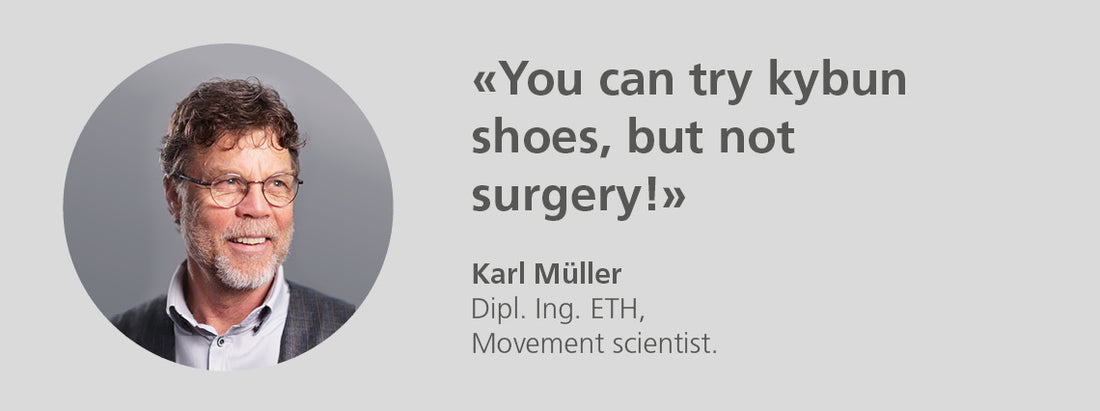 «You can try kybun shoes, but not surgery!»

Karl Müller
Dipl. Ing. ETH,
Movement scientist.